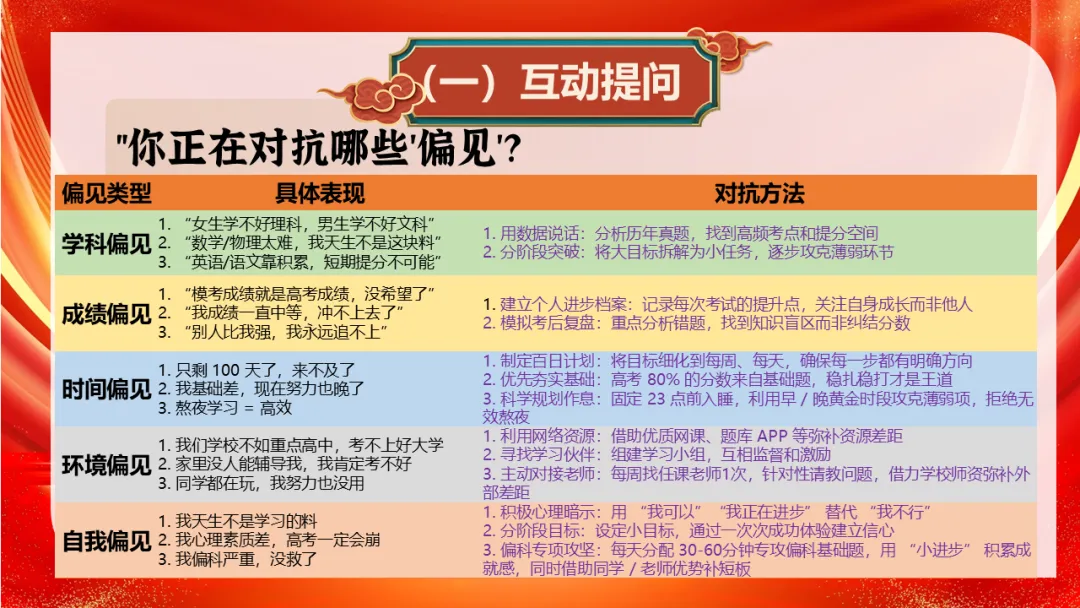 （一）互动提问

"你正在对抗哪些'偏见'?

| 偏见类型 | 具体表现 | 对抗方法 |
|---|---|---|
| 学科偏见 | 1. “女生学不好理科，男生学不好文科” 2. “数学/物理太难，我天生不是这块料” 3. “英语/语文靠积累，短期提分不可能” | 1. 用数据说话：分析历年真题，找到高频考点和提分空间 2. 分阶段突破：将大目标拆解为小任务，逐步攻克薄弱环节 |
| 成绩偏见 | 1. “模考成绩就是高考成绩，没希望了” 2. “我成绩一直中等，冲不上去了” 3. “别人比我强，我永远追不上” | 1. 建立个人进步档案：记录每次考试的提升点，关注自身成长而非他人 2. 模拟考后复盘：重点分析错题，找到知识盲区而非纠结分数 |
| 时间偏见 | 1. 只剩 100 天了，来不及了 2. 我基础差，现在努力也晚了 3. 熬夜学习 = 高效 | 1. 制定百日计划：将目标细化到每周、每天，确保每一步都有明确方向 2. 优先夯实基础：高考 80% 的分数来自基础题，稳扎稳打才是王道 3. 科学规划作息：固定 23 点前入睡，利用早 / 晚黄金时段攻克薄弱项，拒绝无效熬夜 |
| 环境偏见 | 1. 我们学校不如重点高中，考不上好大学 2. 家里没人能辅导我，我肯定考不好 3. 同学都在玩，我努力也没用 | 1. 利用网络资源：借助优质网课、题库 APP 等弥补资源差距 2. 寻找学习伙伴：组建学习小组，互相监督和激励 3. 主动对接老师：每周找任课老师1次，针对性请教问题，借力学校师资弥补外部差距 |
| 自我偏见 | 1. 我天生不是学习的料 2. 我心理素质差，高考一定会崩 3. 我偏科严重，没救了 | 1. 积极心理暗示：用 “我可以” “我正在进步” 替代 “我不行” 2. 分阶段目标：设定小目标，通过一次次成功体验建立信心 3. 偏科专项攻坚：每天分配 30-60分钟专攻偏科基础题，用 “小进步” 积累成就感，同时借助同学 / 老师优势补短板 |